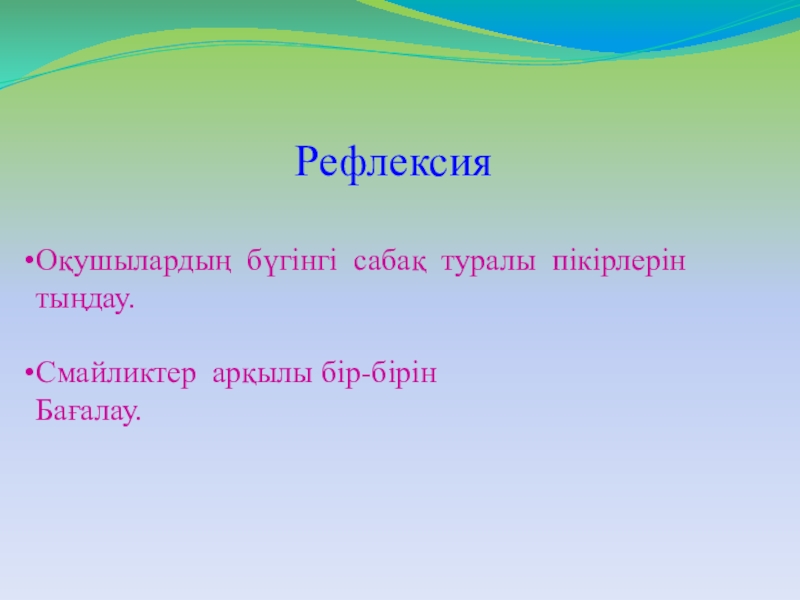 Рефлексия

•Оқушылардың бүгінгі сабақ туралы пікірлерін тыңдау.

•Смайликтер арқылы бір-бірін Бағалау.